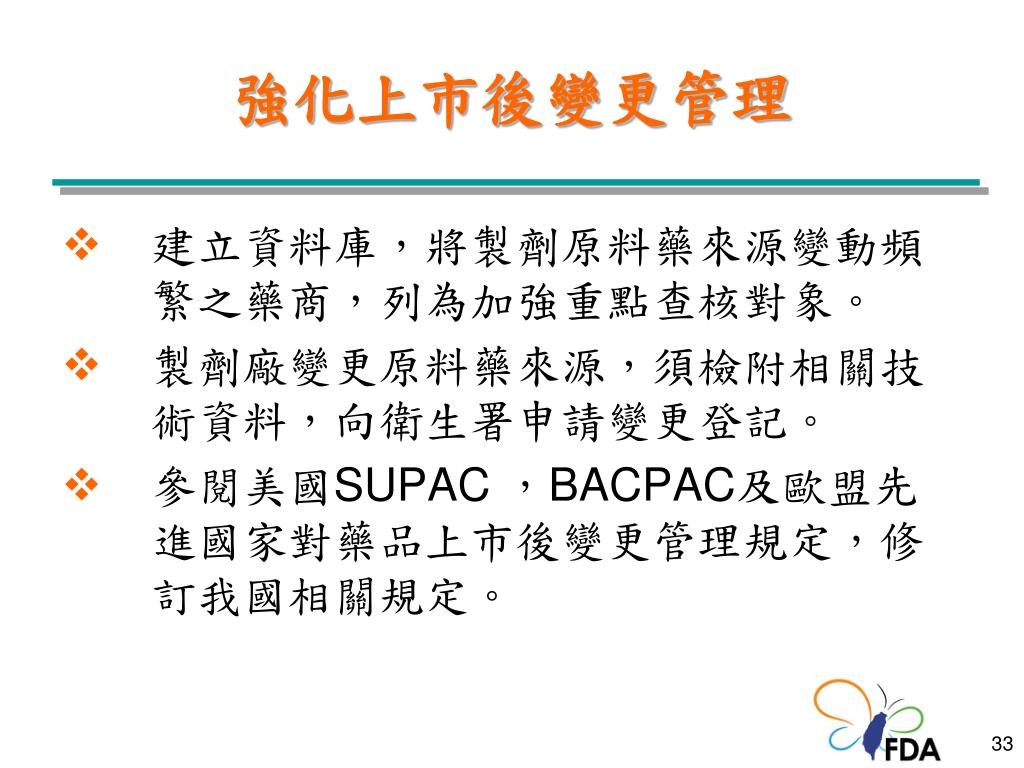 強化上市後變更管理

❖ 建立資料庫，將製劑原料藥來源變動頻繁之藥商，列為加強重點查核對象。

❖ 製劑廠變更原料藥來源，須檢附相關技術資料，向衛生署申請變更登記。

❖ 參閱美國SUPAC ，BACPAC及歐盟先進國家對藥品上市後變更管理規定，修訂我國相關規定。

FDA

33